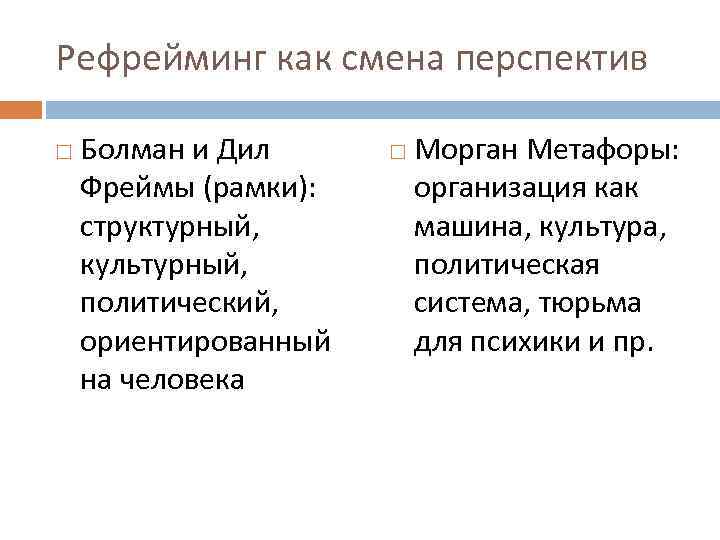 Рефрейминг как смена перспектив

□ Болман и Дил Фреймы (рамки): структурный, культурный, политический, ориентированный на человека

□ Морган Метафоры: организация как машина, культура, политическая система, тюрьма для психики и пр.